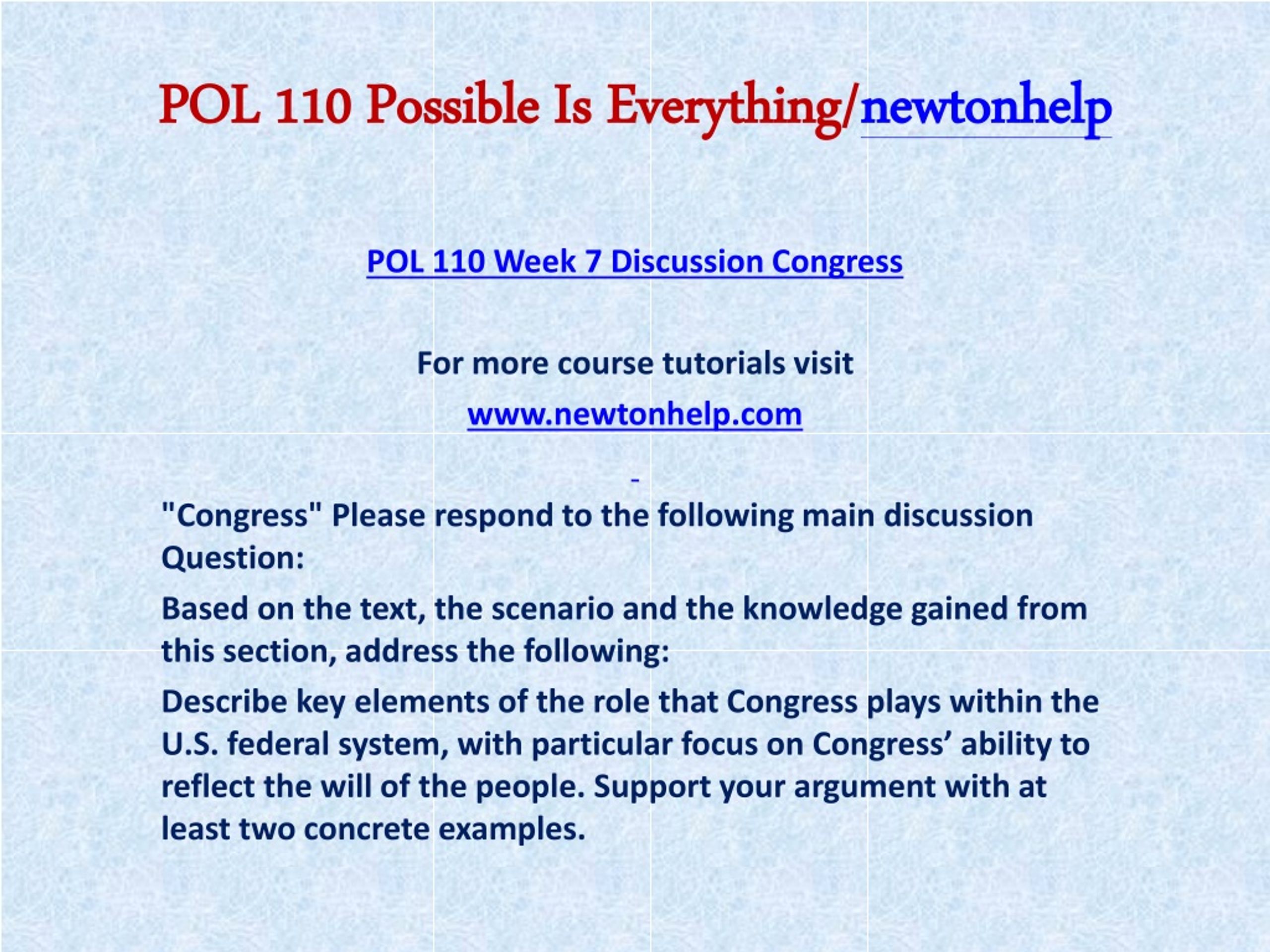 POL 110 Possible Is Everything/newtonhelp

POL 110 Week 7 Discussion Congress

For more course tutorials visit

www.newtonhelp.com

"Congress" Please respond to the following main discussion Question:

Based on the text, the scenario and the knowledge gained from this section, address the following:

Describe key elements of the role that Congress plays within the U.S. federal system, with particular focus on Congress' ability to reflect the will of the people. Support your argument with at least two concrete examples.